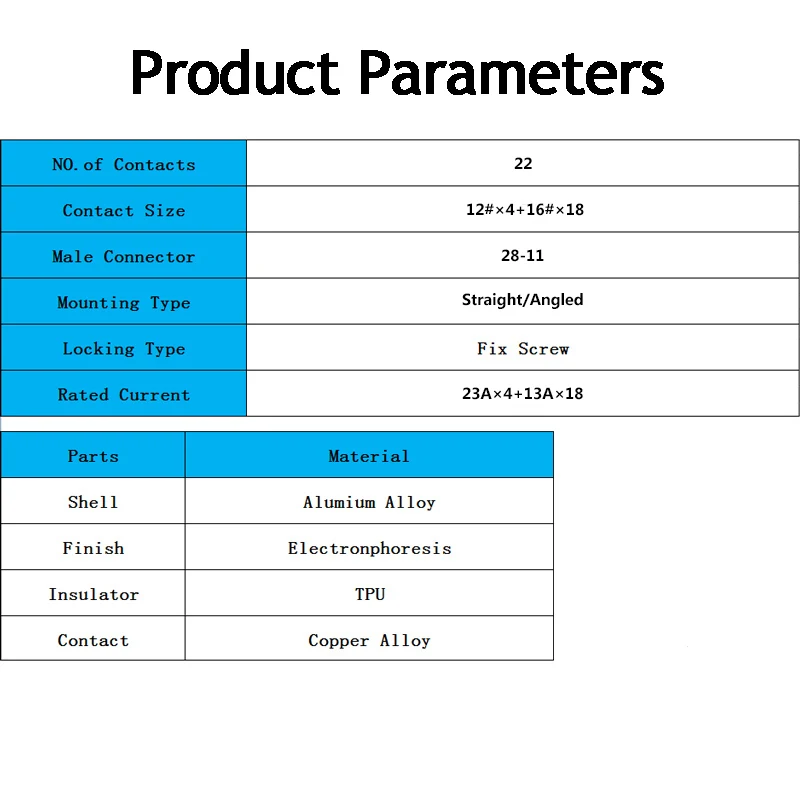 Product Parameters

| NO. of Contacts | 22 |
|---|---|
| Contact Size | 12#×4+16#×18 |
| Male Connector | 28-11 |
| Mounting Type | Straight/Angled |
| Locking Type | Fix Screw |
| Rated Current | 23A×4+13A×18 |

| Parts | Material |
|---|---|
| Shell | Alumium Alloy |
| Finish | Electronphoresis |
| Insulator | TPU |
| Contact | Copper Alloy |